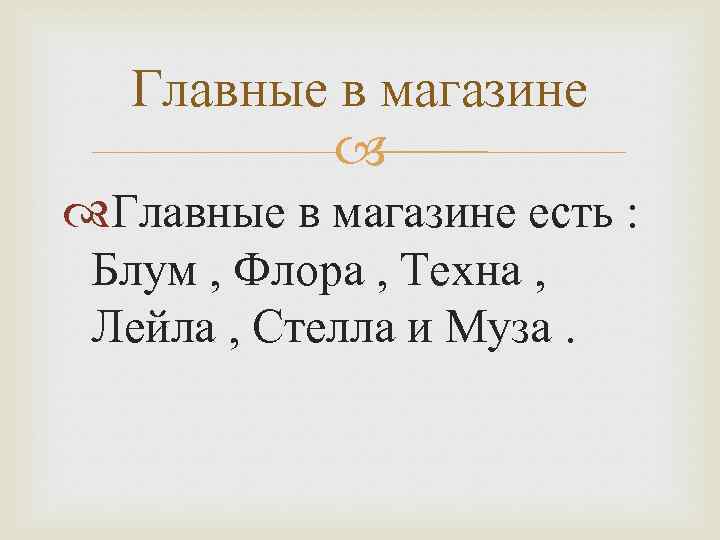 Главные в магазине

Главные в магазине есть : Блум , Флора , Техна , Лейла , Стелла и Муза .